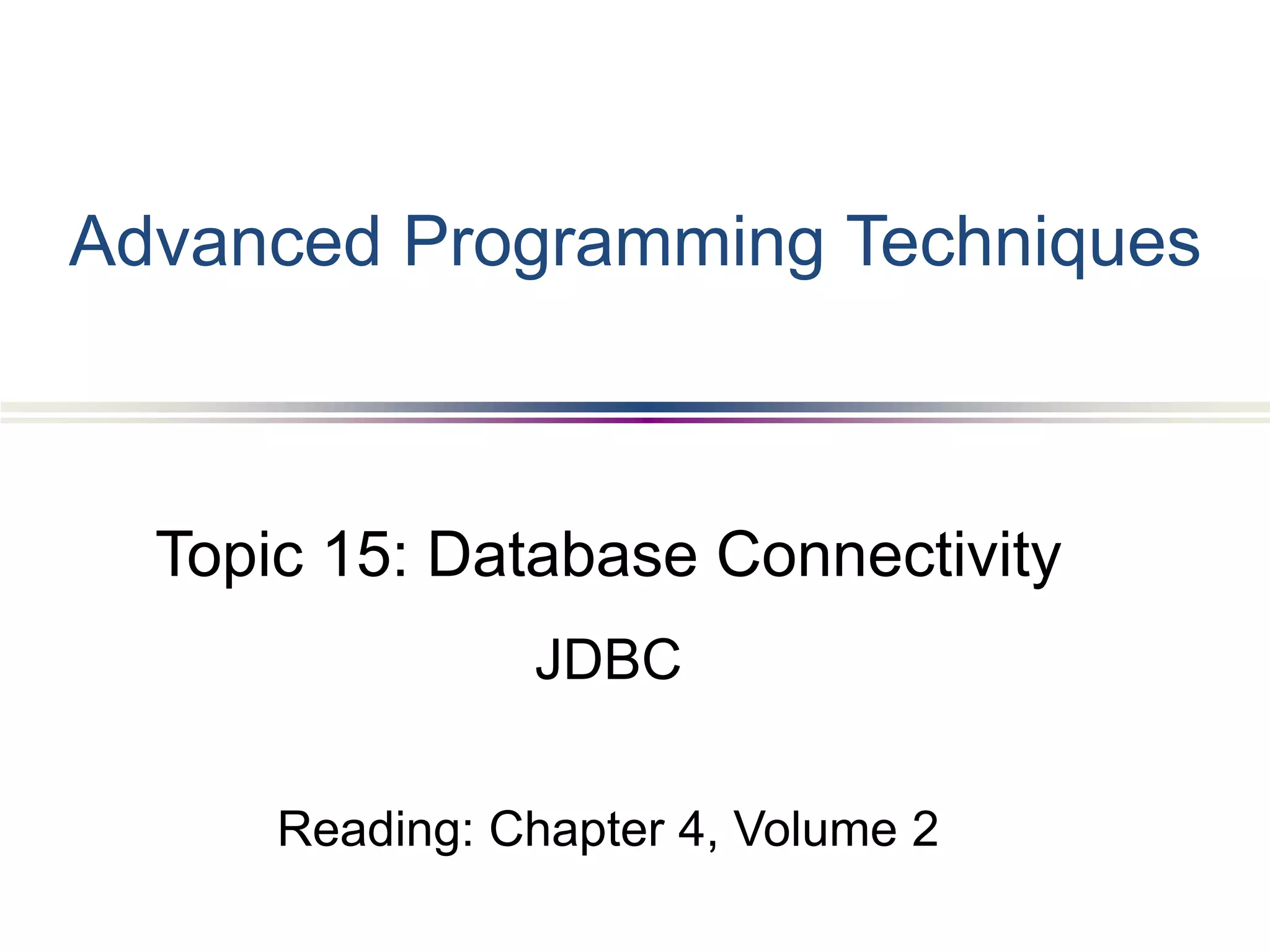 Advanced Programming Techniques

Topic 15: Database Connectivity

JDBC

Reading: Chapter 4, Volume 2